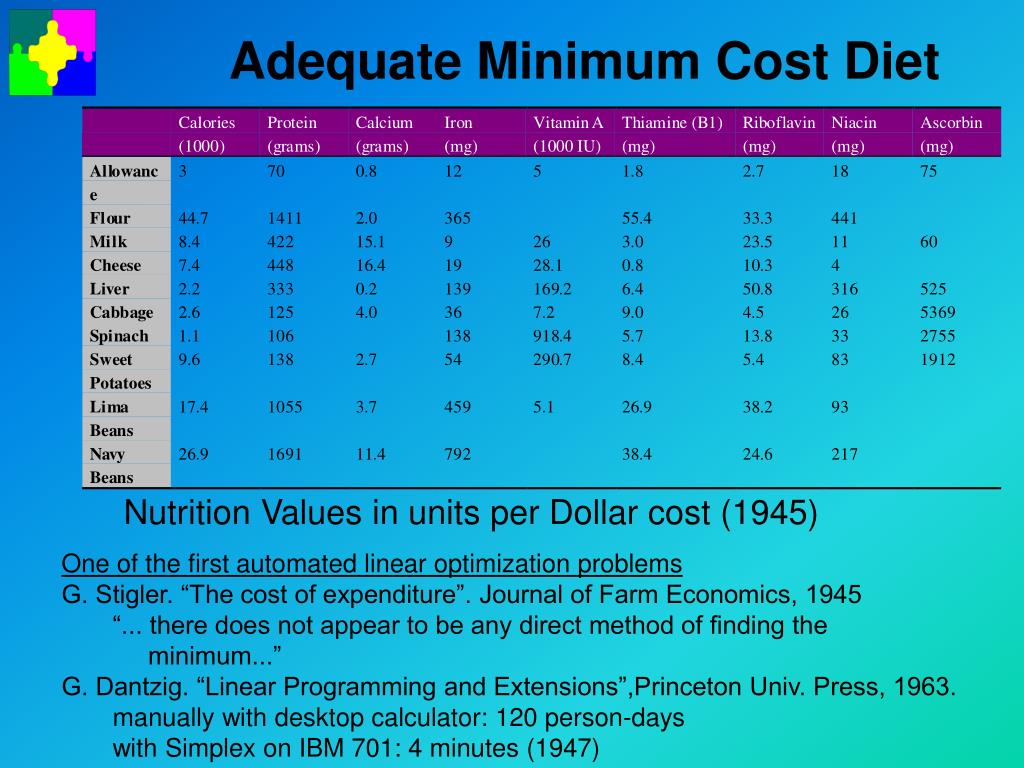 Adequate Minimum Cost Diet

| | Calories (1000) | Protein (grams) | Calcium (grams) | Iron (mg) | Vitamin A (1000 IU) | Thiamine (B1) (mg) | Riboflavin (mg) | Niacin (mg) | Ascorbin (mg) |
|---|---|---|---|---|---|---|---|---|---|
| Allowance | 3 | 70 | 0.8 | 12 | 5 | 1.8 | 2.7 | 18 | 75 |
| Flour | 44.7 | 1411 | 2.0 | 365 | | 55.4 | 33.3 | 441 | |
| Milk | 8.4 | 422 | 15.1 | 9 | 26 | 3.0 | 23.5 | 11 | 60 |
| Cheese | 7.4 | 448 | 16.4 | 19 | 28.1 | 0.8 | 10.3 | 4 | |
| Liver | 2.2 | 333 | 0.2 | 139 | 169.2 | 6.4 | 50.8 | 316 | 525 |
| Cabbage | 2.6 | 125 | 4.0 | 36 | 7.2 | 9.0 | 4.5 | 26 | 5369 |
| Spinach | 1.1 | 106 | | 138 | 918.4 | 5.7 | 13.8 | 33 | 2755 |
| Sweet Potatoes | 9.6 | 138 | 2.7 | 54 | 290.7 | 8.4 | 5.4 | 83 | 1912 |
| Lima Beans | 17.4 | 1055 | 3.7 | 459 | 5.1 | 26.9 | 38.2 | 93 | |
| Navy Beans | 26.9 | 1691 | 11.4 | 792 | | 38.4 | 24.6 | 217 | |

Nutrition Values in units per Dollar cost (1945)

One of the first automated linear optimization problems
G. Stigler. “The cost of expenditure”. Journal of Farm Economics, 1945
“... there does not appear to be any direct method of finding the minimum...”
G. Dantzig. “Linear Programming and Extensions”,Princeton Univ. Press, 1963.
manually with desktop calculator: 120 person-days
with Simplex on IBM 701: 4 minutes (1947)